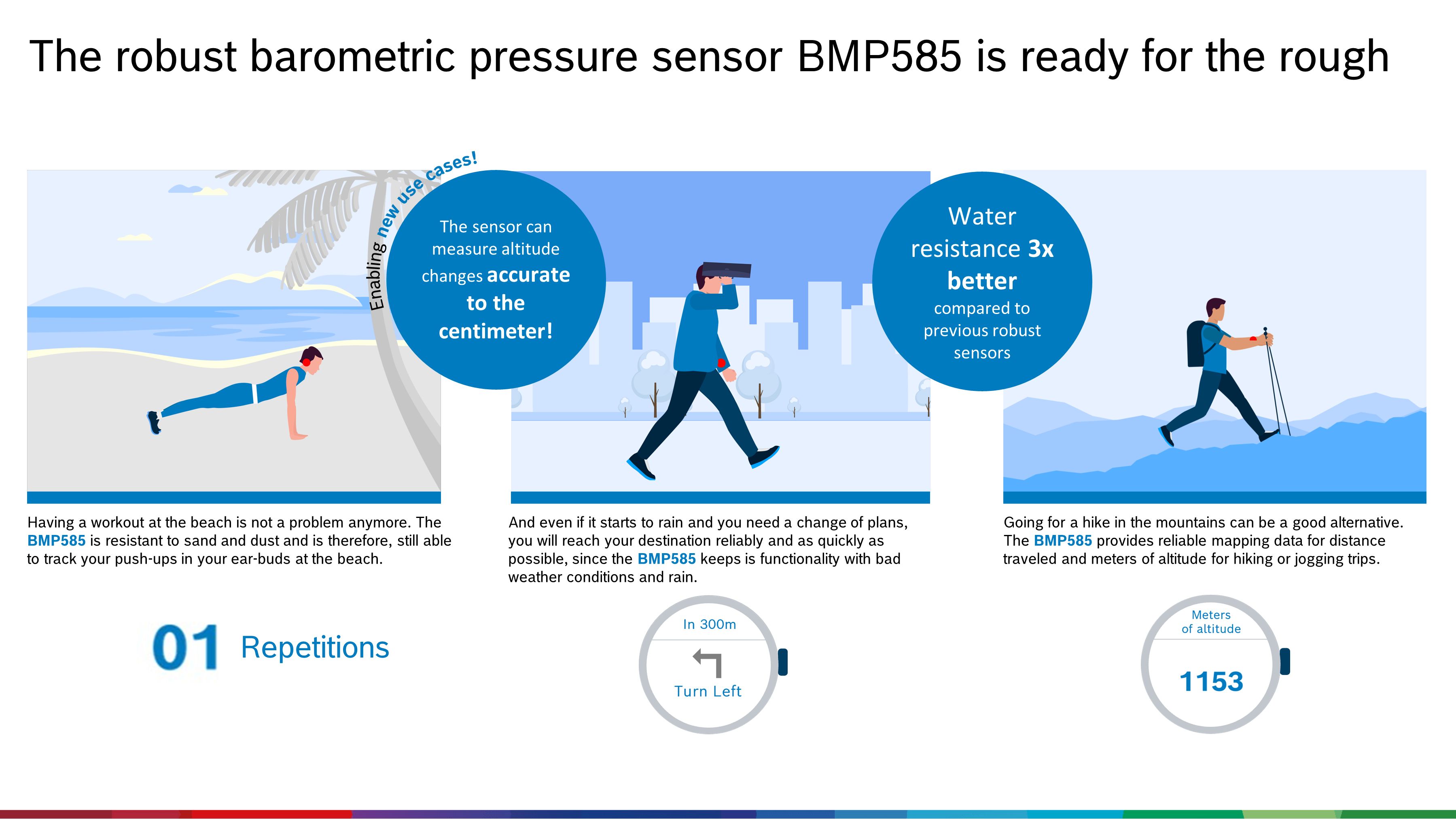 The robust barometric pressure sensor BMP585 is ready for the rough

Enabling new use cases!

The sensor can measure altitude changes accurate to the centimeter!

Water resistance 3x better compared to previous robust sensors

Having a workout at the beach is not a problem anymore. The BMP585 is resistant to sand and dust and is therefore, still able to track your push-ups in your ear-buds at the beach.

01 Repetitions

And even if it starts to rain and you need a change of plans, you will reach your destination reliably and as quickly as possible, since the BMP585 keeps is functionality with bad weather conditions and rain.

In 300m

Turn Left

Going for a hike in the mountains can be a good alternative. The BMP585 provides reliable mapping data for distance traveled and meters of altitude for hiking or jogging trips.

Meters of altitude

1153